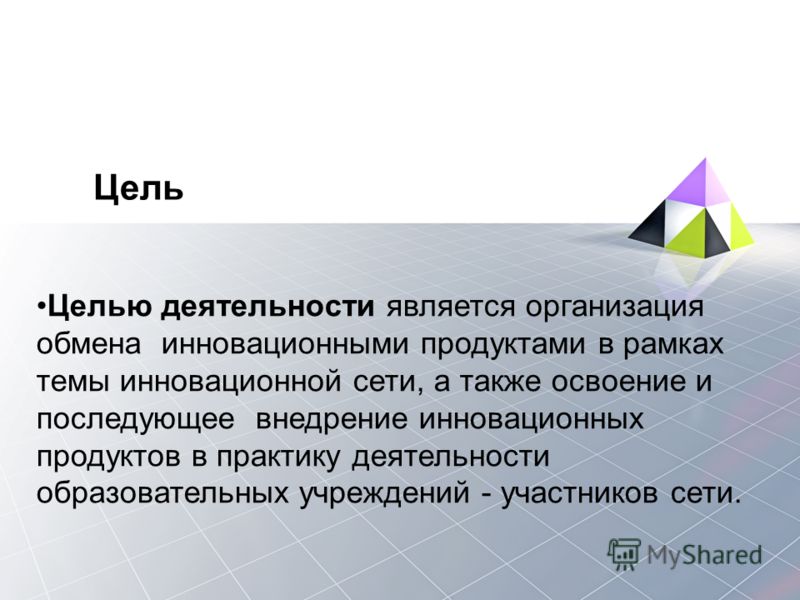 Цель

•Целью деятельности является организация обмена инновационными продуктами в рамках темы инновационной сети, а также освоение и последующее внедрение инновационных продуктов в практику деятельности образовательных учреждений - участников сети.

MyShared